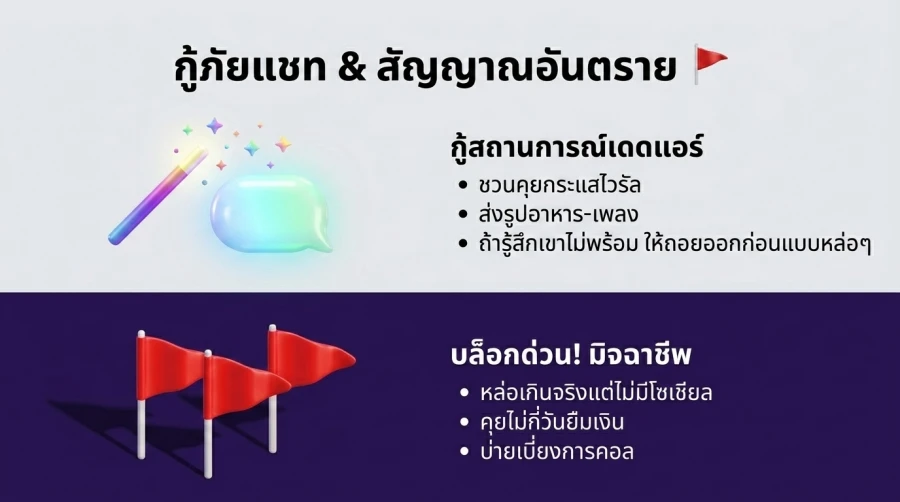 กู้ภัยแชท & สัญญาณอันตราย 🚩

กู้สถานการณ์เดดแอร์

• ชวนคุยกระแสไวรัล
• ส่งรูปอาหาร-เพลง
• ถ้ารู้สึกเขาไม่พร้อม ให้ถอยออกก่อนแบบหล่อๆ

บล็อกด่วน! มิจฉาชีพ

• หล่อเกินจริงแต่ไม่มีโซเชียล
• คุยไม่กี่วันยืมเงิน
• บ่ายเบี่ยงการคอล